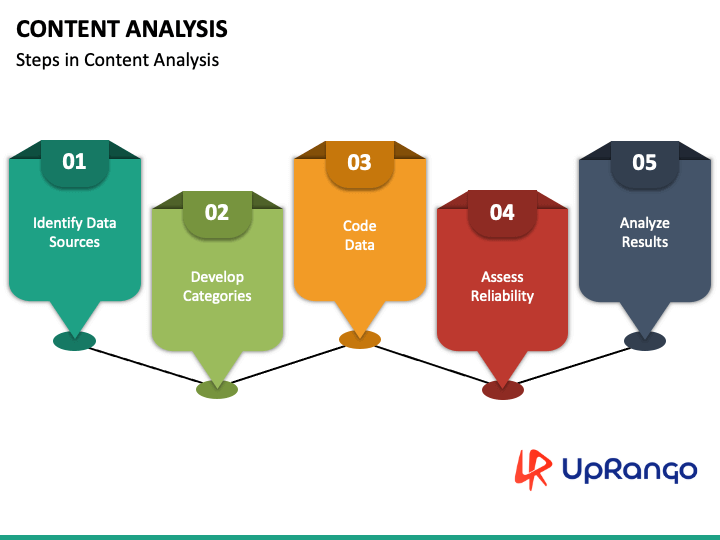 CONTENT ANALYSIS

Steps in Content Analysis

01

Identify Data Sources

02

Develop Categories

03

Code Data

04

Assess Reliability

05

Analyze Results

UpRango